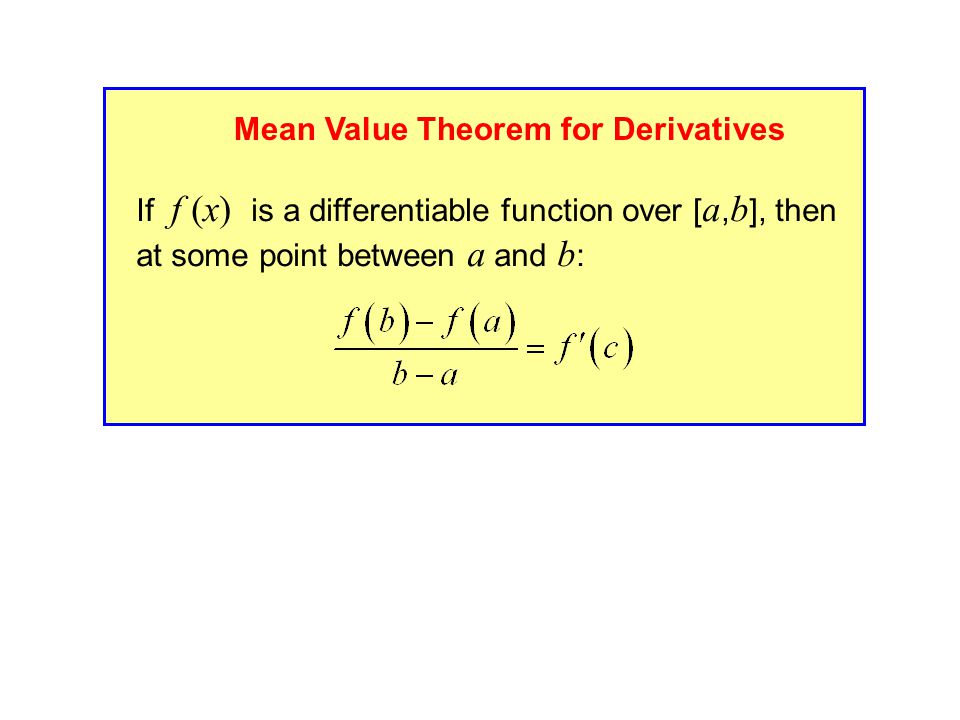 Mean Value Theorem for Derivatives

If $f(x)$ is a differentiable function over $[a,b]$, then at some point between $a$ and $b$:

$\frac{f(b)-f(a)}{b-a}=f'(c)$